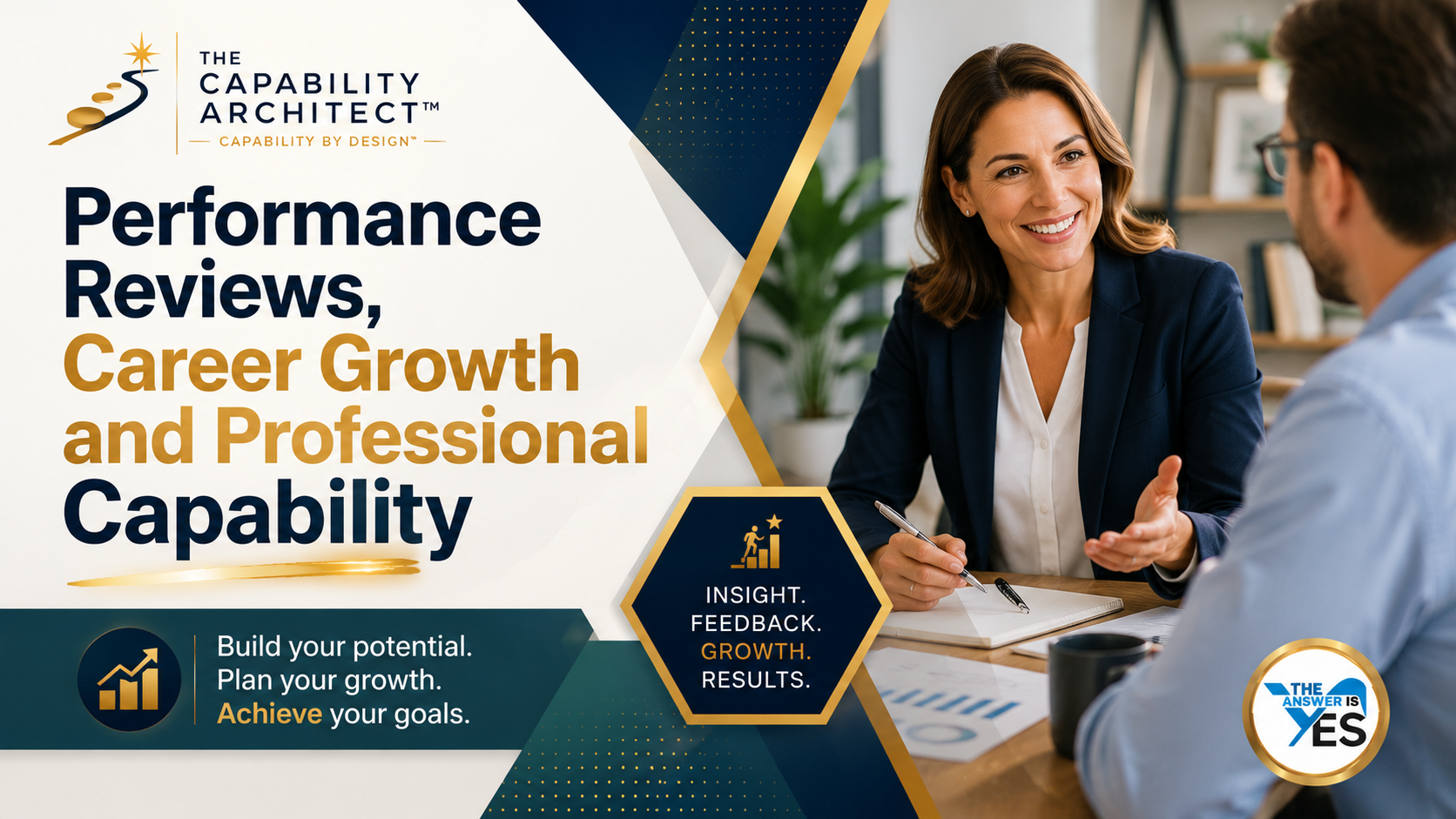 THE CAPABILITY ARCHITECT™
CAPABILITY BY DESIGN™

Performance Reviews, Career Growth and Professional Capability

Build your potential.
Plan your growth.
Achieve your goals.

INSIGHT.
FEEDBACK.
GROWTH.
RESULTS.

THE ANSWER IS YES